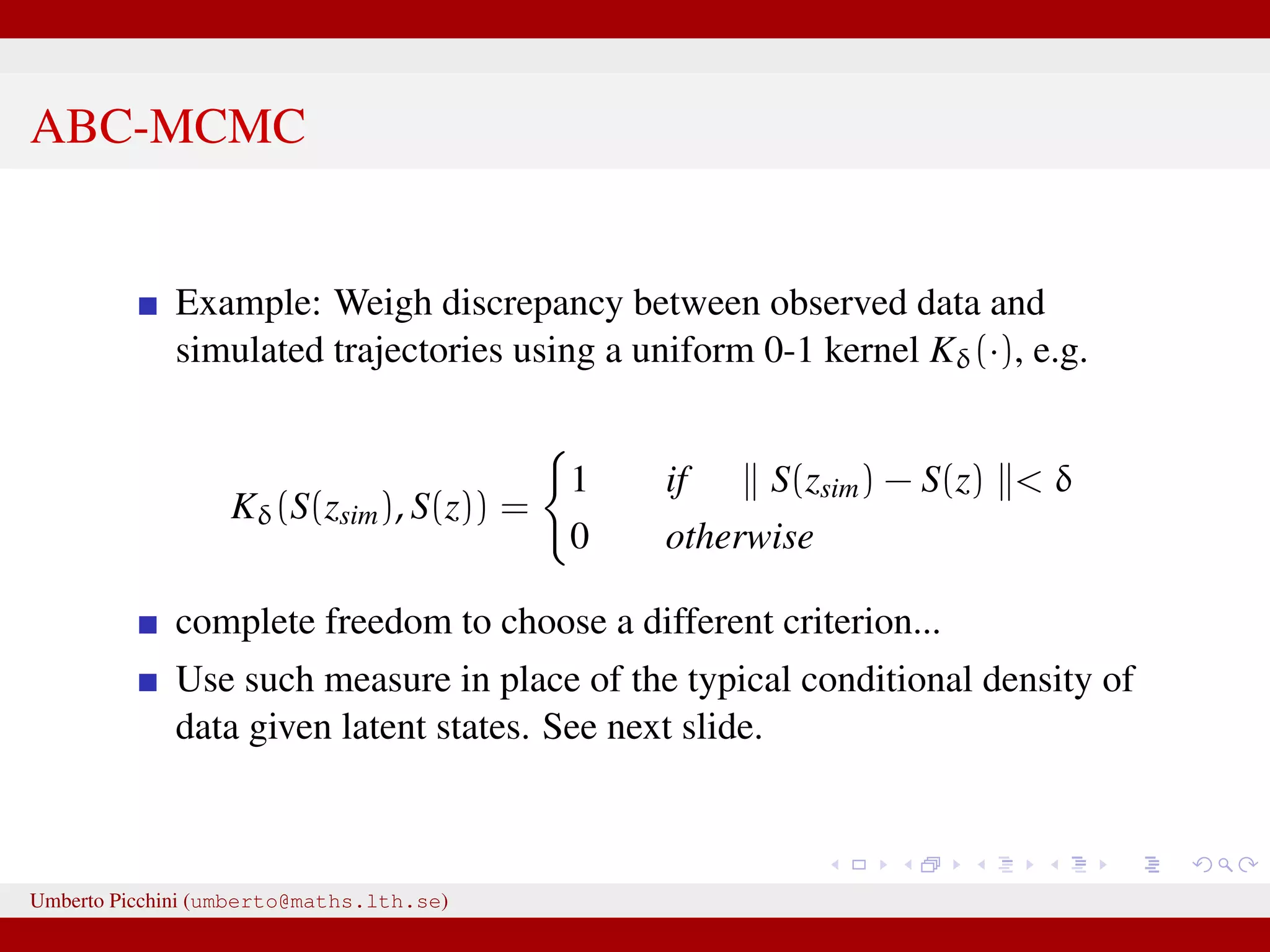 ABC-MCMC

Example: Weigh discrepancy between observed data and simulated trajectories using a uniform 0-1 kernel $K_\delta(\cdot)$, e.g.

$K_\delta(S(z_{sim}), S(z)) = \begin{cases} 1 & if \quad \| S(z_{sim}) - S(z) \| < \delta \\ 0 & otherwise \end{cases}$

complete freedom to choose a different criterion...

Use such measure in place of the typical conditional density of data given latent states. See next slide.

Umberto Picchini (umberto@maths.lth.se)